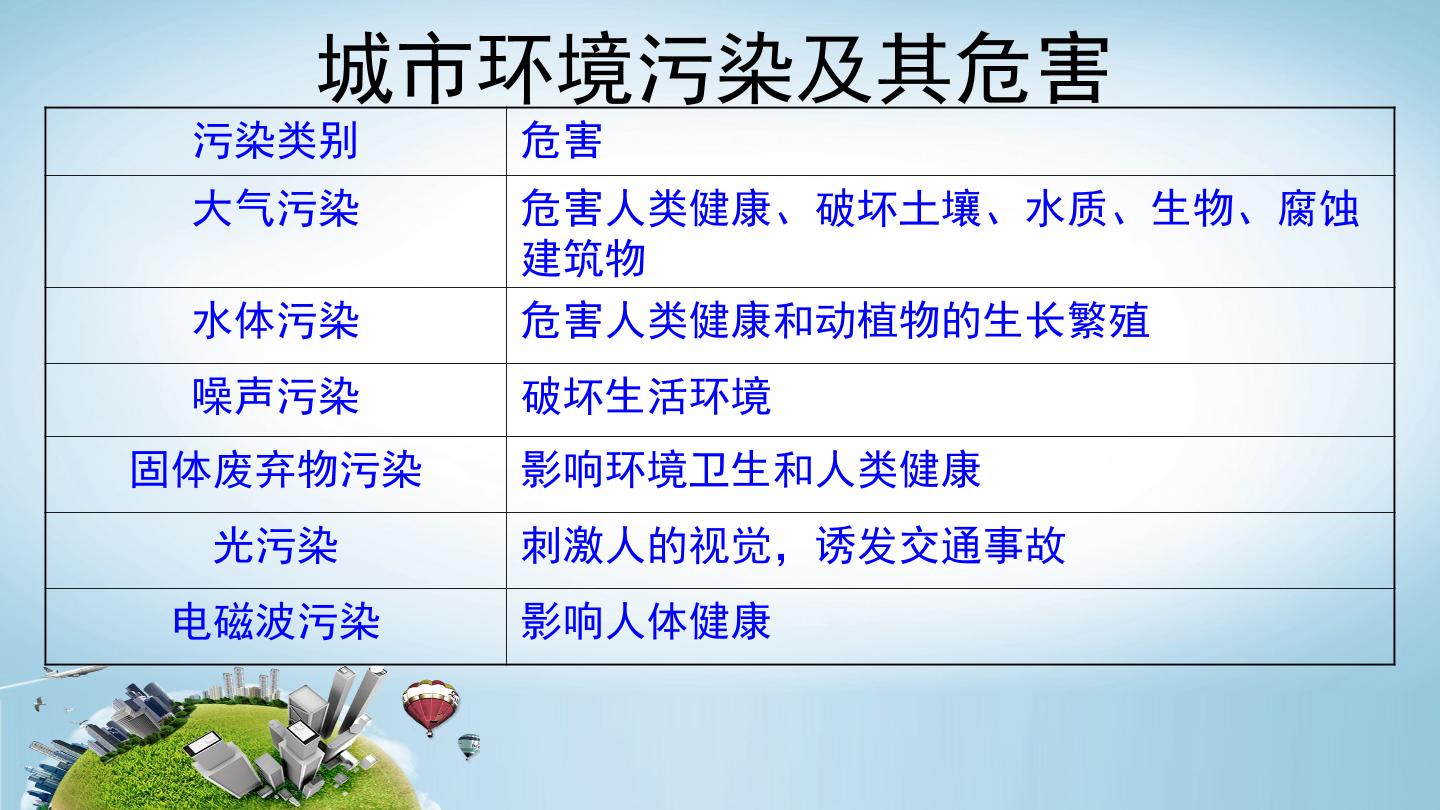 城市环境污染及其危害

| 污染类别 | 危害 |
|---|---|
| 大气污染 | 危害人类健康、破坏土壤、水质、生物、腐蚀建筑物 |
| 水体污染 | 危害人类健康和动植物的生长繁殖 |
| 噪声污染 | 破坏生活环境 |
| 固体废弃物污染 | 影响环境卫生和人类健康 |
| 光污染 | 刺激人的视觉，诱发交通事故 |
| 电磁波污染 | 影响人体健康 |